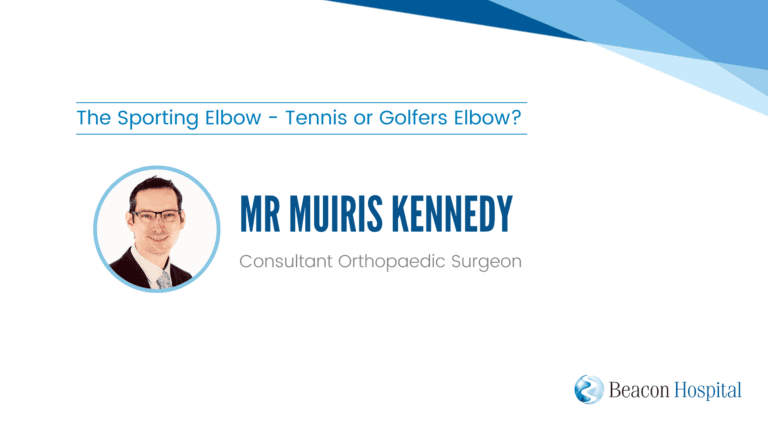 The Sporting Elbow - Tennis or Golfers Elbow?

MR MUIRIS KENNEDY

Consultant Orthopaedic Surgeon

Beacon Hospital